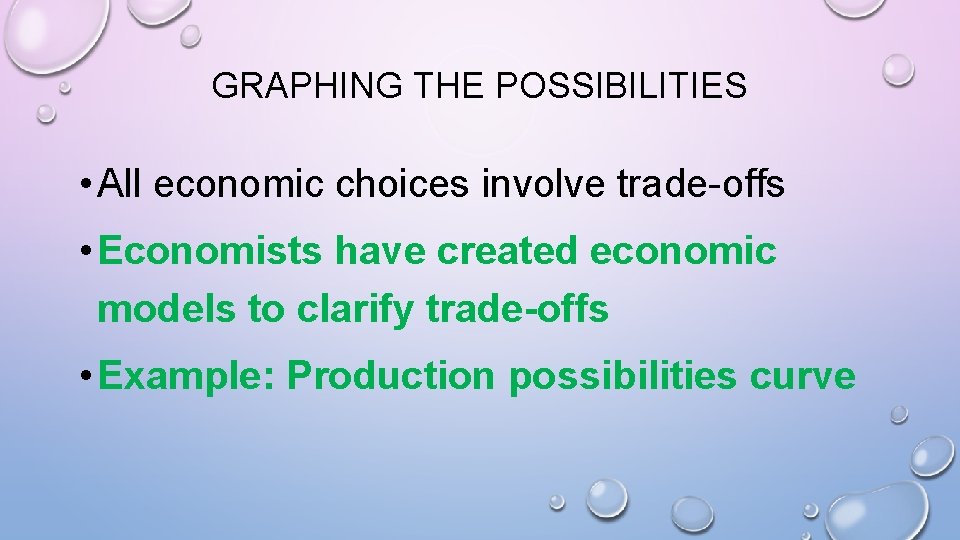 GRAPHING THE POSSIBILITIES

• All economic choices involve trade-offs

• Economists have created economic models to clarify trade-offs

• Example: Production possibilities curve